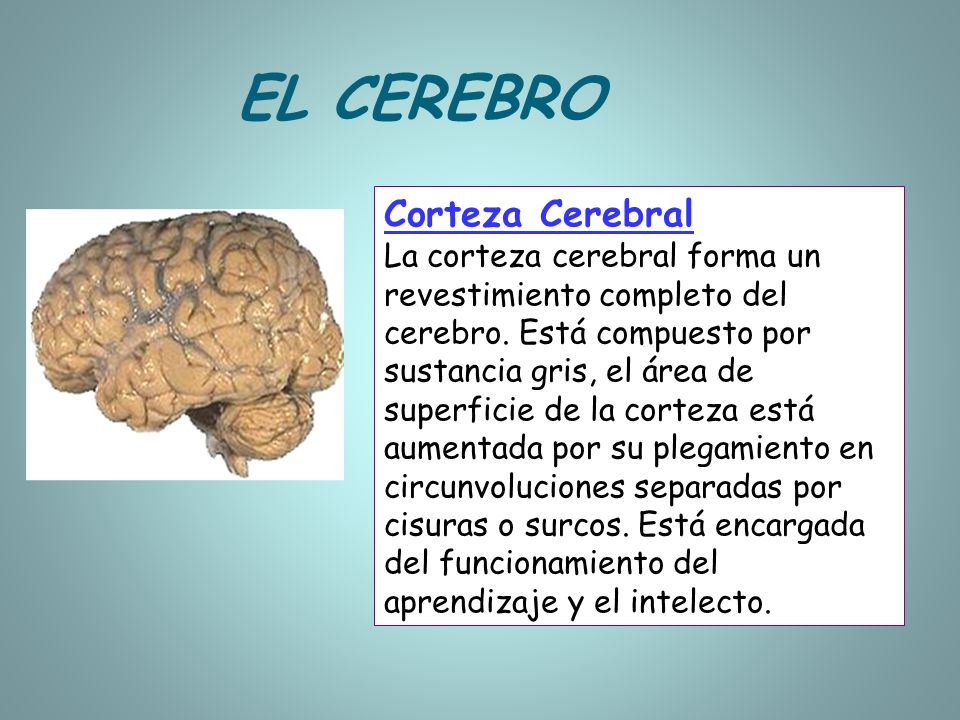 EL CEREBRO

Corteza Cerebral
La corteza cerebral forma un revestimiento completo del cerebro. Está compuesto por sustancia gris, el área de superficie de la corteza está aumentada por su plegamiento en circunvoluciones separadas por cisuras o surcos. Está encargada del funcionamiento del aprendizaje y el intelecto.